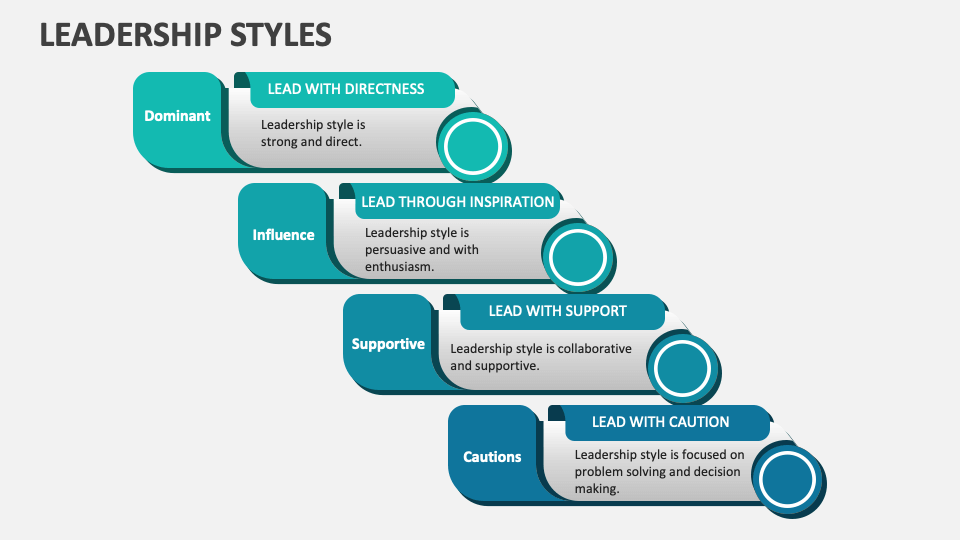 LEADERSHIP STYLES

Dominant

LEAD WITH DIRECTNESS

Leadership style is strong and direct.

Influence

LEAD THROUGH INSPIRATION

Leadership style is persuasive and with enthusiasm.

Supportive

LEAD WITH SUPPORT

Leadership style is collaborative and supportive.

Cautions

LEAD WITH CAUTION

Leadership style is focused on problem solving and decision making.